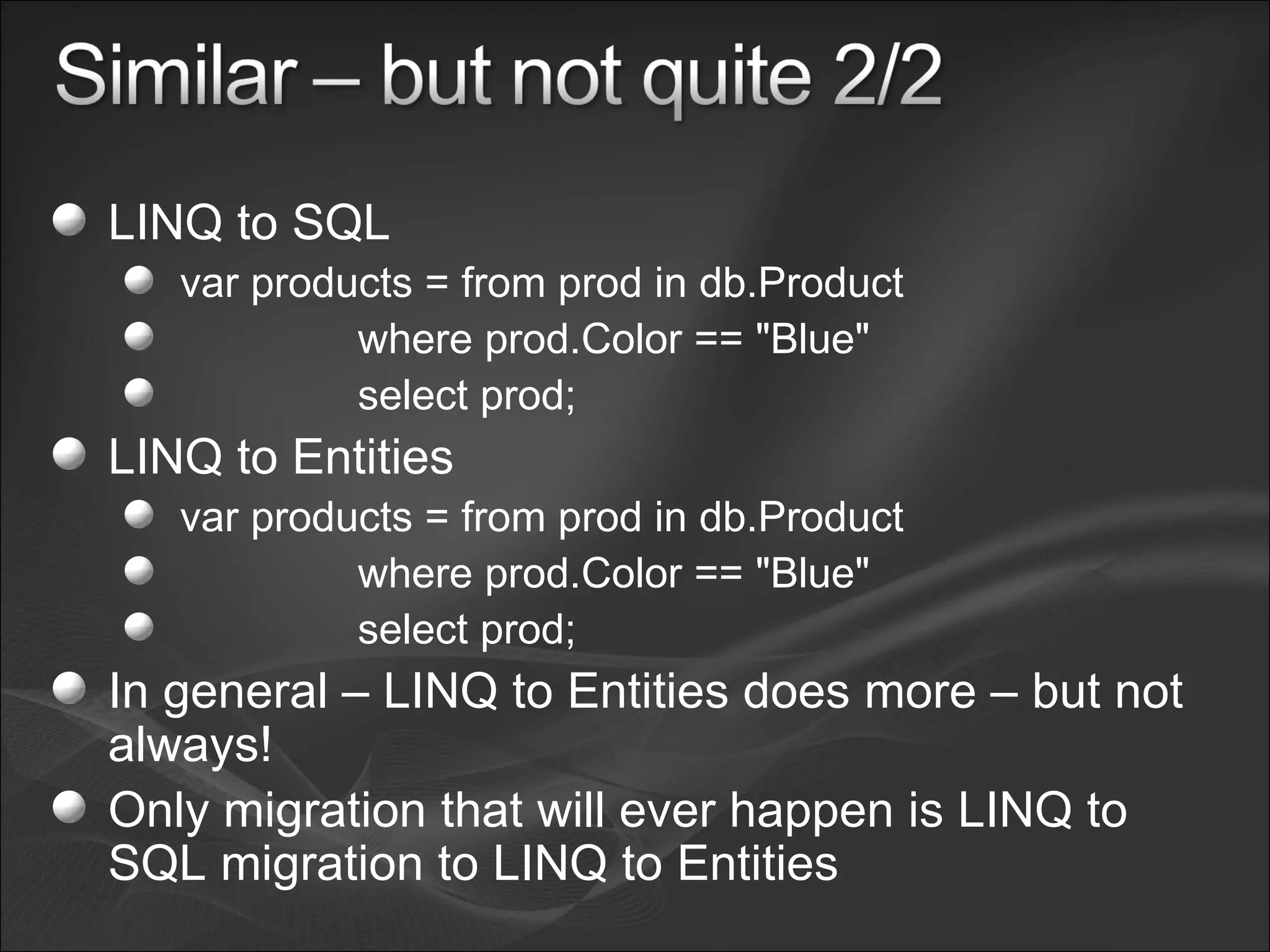 Similar – but not quite 2/2

LINQ to SQL

var products = from prod in db.Product

where prod.Color == "Blue"

select prod;

LINQ to Entities

var products = from prod in db.Product

where prod.Color == "Blue"

select prod;

In general – LINQ to Entities does more – but not always!

Only migration that will ever happen is LINQ to SQL migration to LINQ to Entities